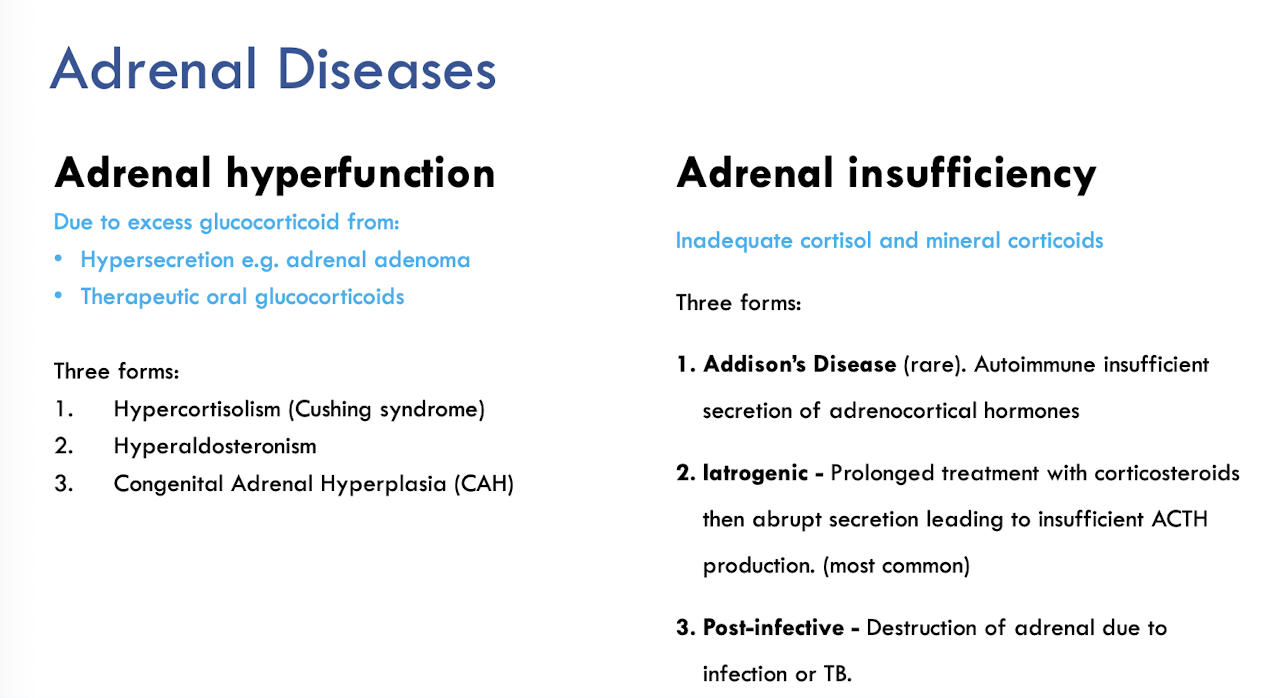 Adrenal Diseases

Adrenal hyperfunction

Due to excess glucocorticoid from:
• Hypersecretion e.g. adrenal adenoma
• Therapeutic oral glucocorticoids

Three forms:
1. Hypercortisolism (Cushing syndrome)
2. Hyperaldosteronism
3. Congenital Adrenal Hyperplasia (CAH)

Adrenal insufficiency

Inadequate cortisol and mineral corticoids

Three forms:

1. Addison's Disease (rare). Autoimmune insufficient secretion of adrenocortical hormones

2. Iatrogenic - Prolonged treatment with corticosteroids then abrupt secretion leading to insufficient ACTH production. (most common)

3. Post-infective - Destruction of adrenal due to infection or TB.